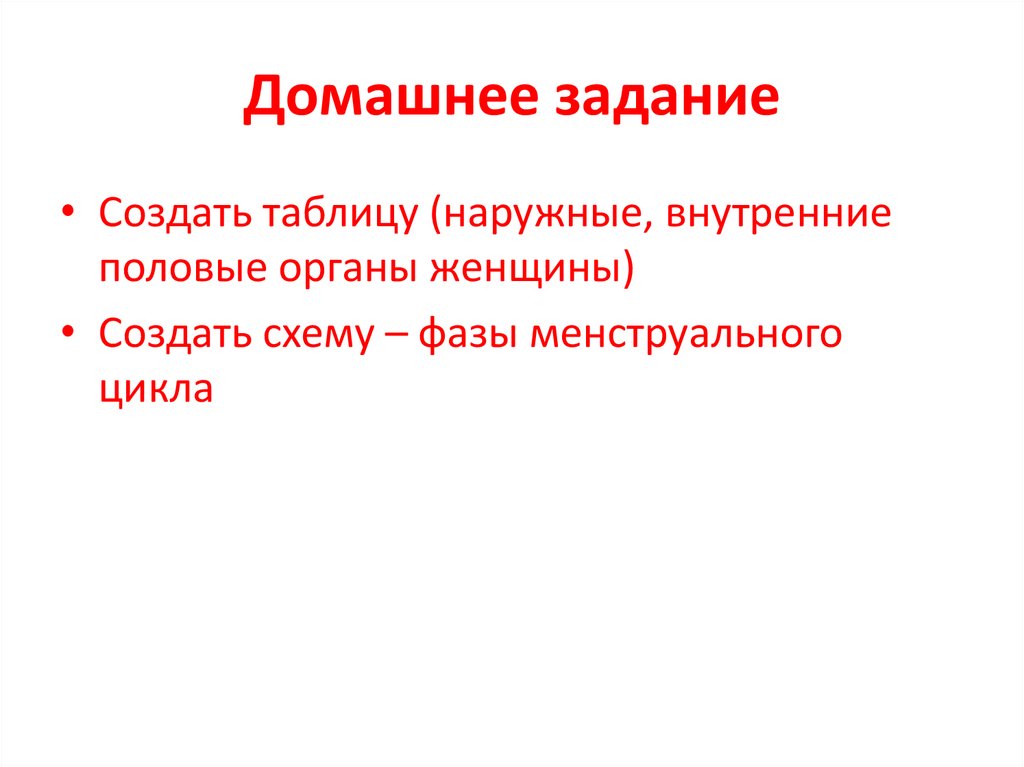 Домашнее задание

• Создать таблицу (наружные, внутренние половые органы женщины)

• Создать схему – фазы менструального цикла